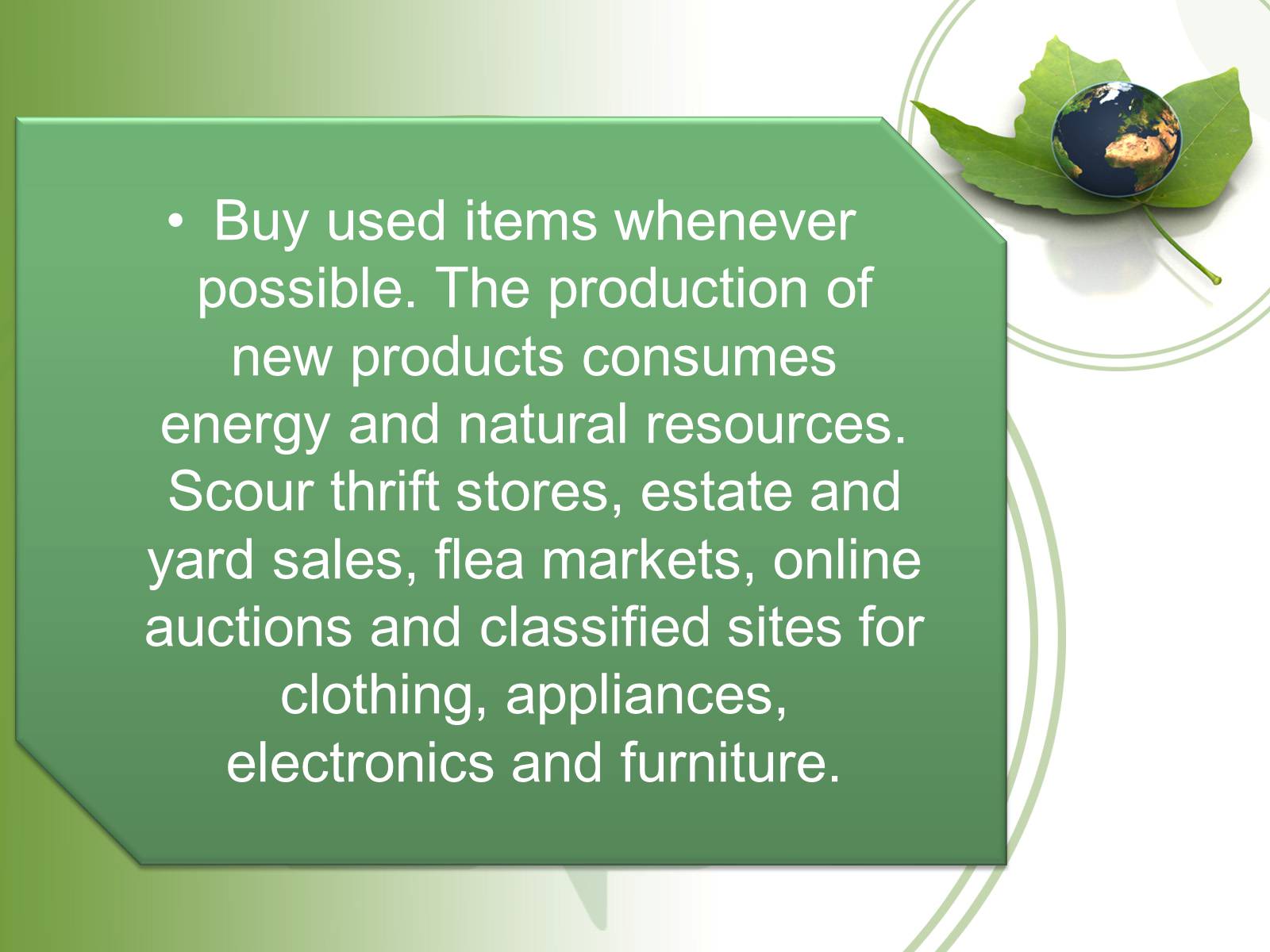 • Buy used items whenever possible. The production of new products consumes energy and natural resources. Scour thrift stores, estate and yard sales, flea markets, online auctions and classified sites for clothing, appliances, electronics and furniture.